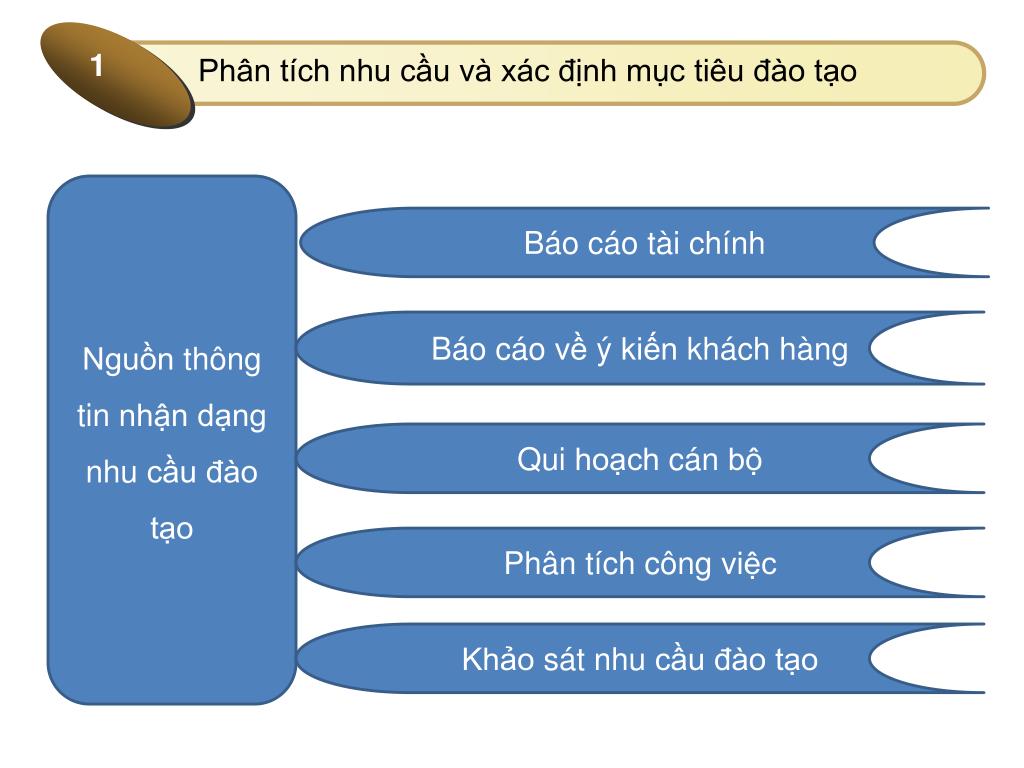 1

Phân tích nhu cầu và xác định mục tiêu đào tạo

Nguồn thông tin nhận dạng nhu cầu đào tạo

Báo cáo tài chính

Báo cáo về ý kiến khách hàng

Qui hoạch cán bộ

Phân tích công việc

Khảo sát nhu cầu đào tạo